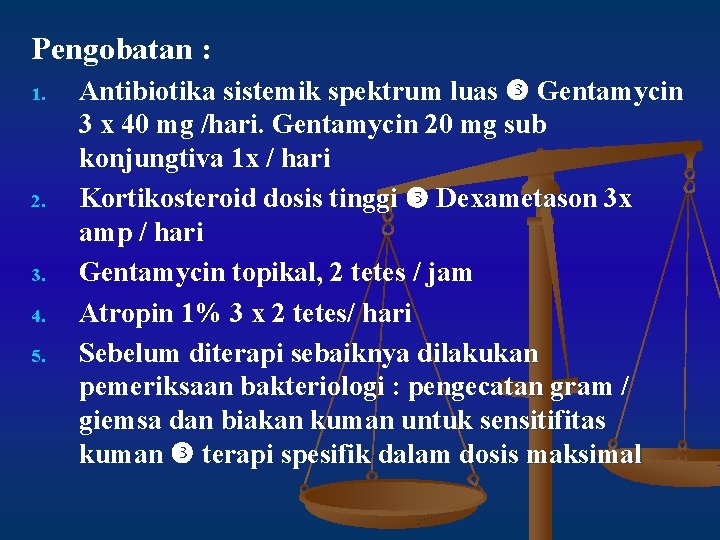 Pengobatan :

1. Antibiotika sistemik spektrum luas ❸ Gentamycin 3 x 40 mg /hari. Gentamycin 20 mg sub konjungtiva 1x / hari
2. Kortikosteroid dosis tinggi ❸ Dexametason 3x amp / hari
3. Gentamycin topikal, 2 tetes / jam
4. Atropin 1% 3 x 2 tetes/ hari
5. Sebelum diterapi sebaiknya dilakukan pemeriksaan bakteriologi : pengecatan gram / giemsa dan biakan kuman untuk sensitifitas kuman ❸ terapi spesifik dalam dosis maksimal